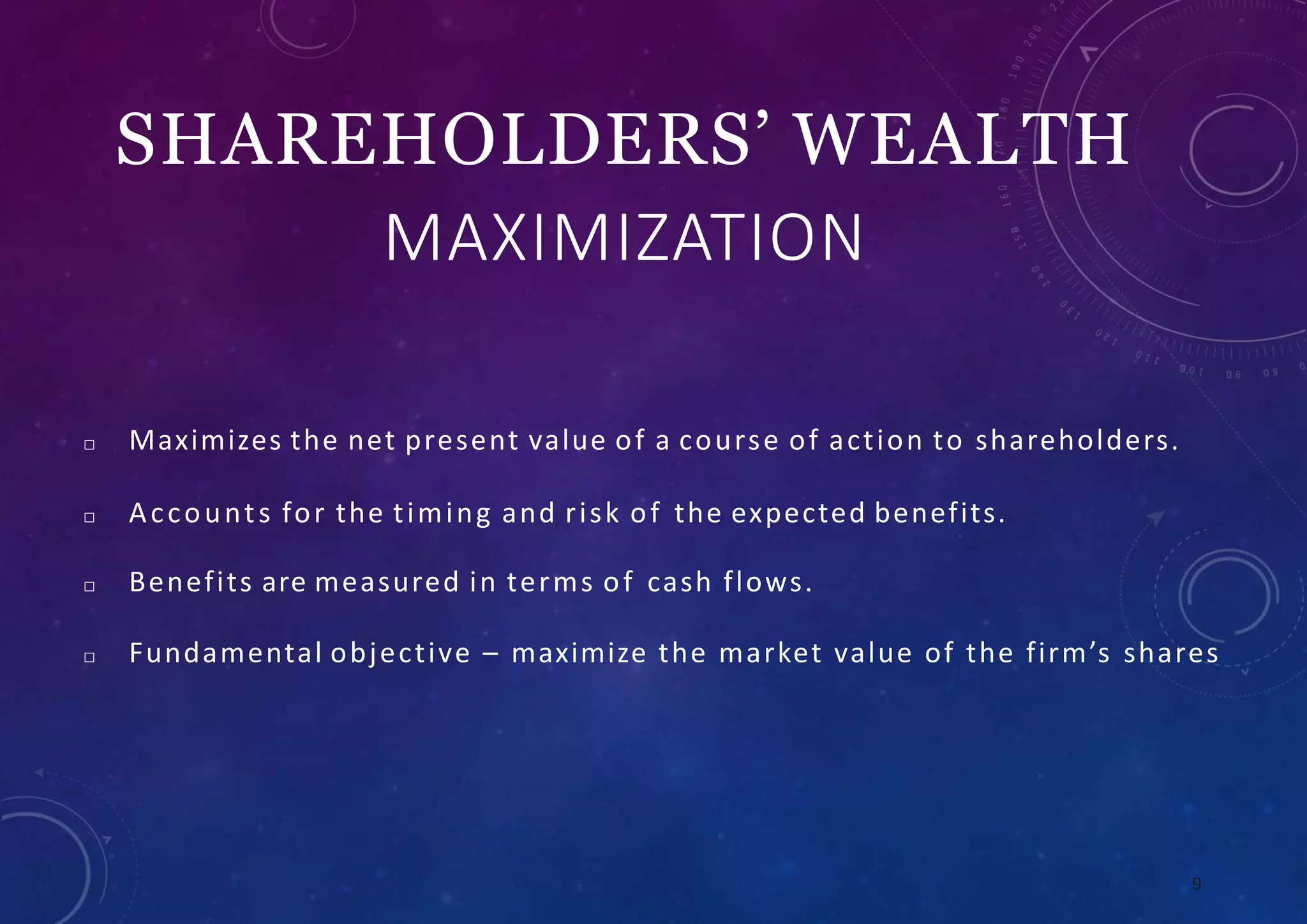 SHAREHOLDERS' WEALTH MAXIMIZATION

□ Maximizes the net present value of a course of action to shareholders.

□ Accounts for the timing and risk of the expected benefits.

□ Benefits are measured in terms of cash flows.

□ Fundamental objective – maximize the market value of the firm's shares

9